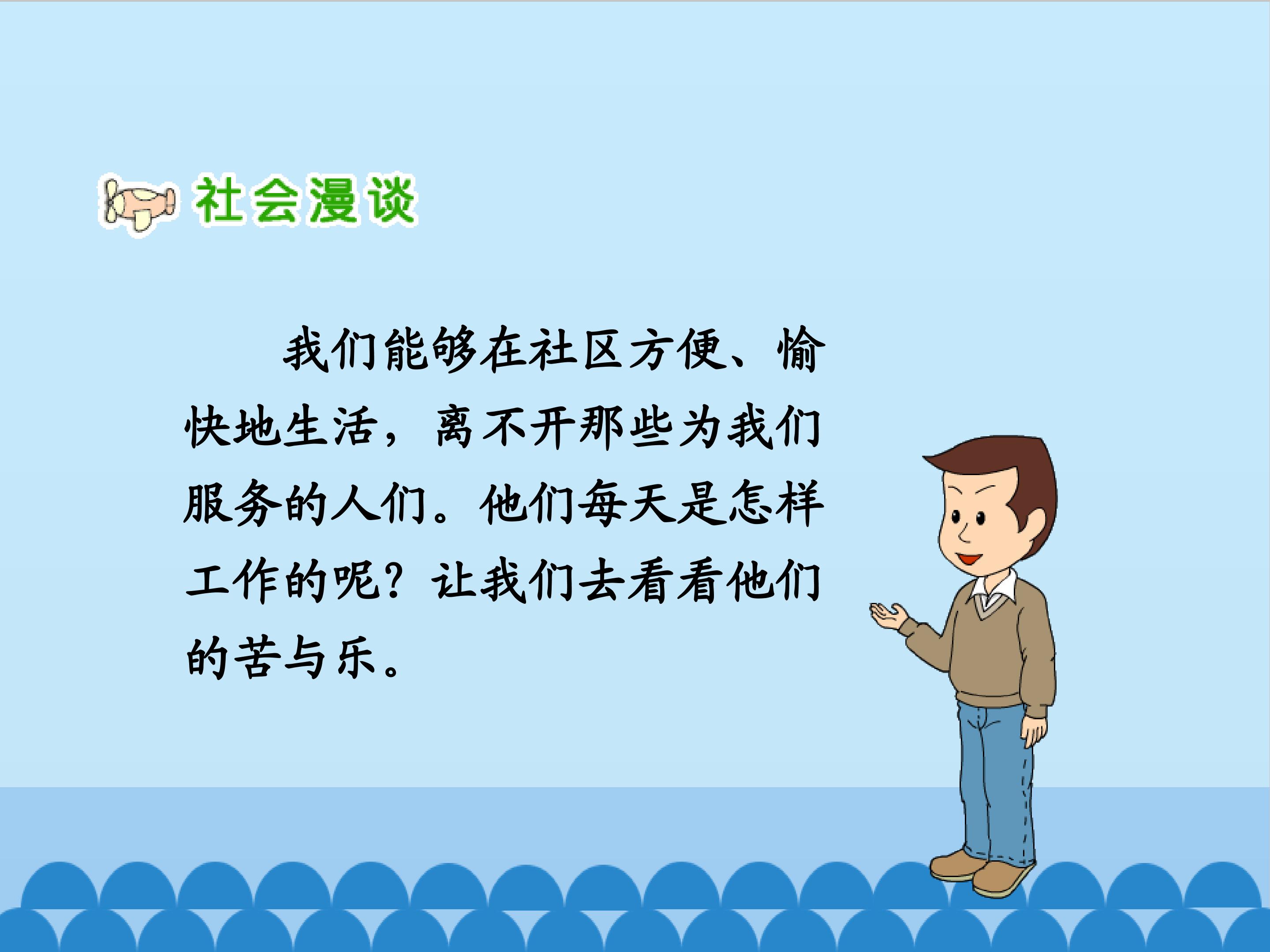 社会漫谈

我们能够在社区方便、愉快地生活，离不开那些为我们服务的人们。他们每天是怎样工作的呢？让我们去看看他们的苦与乐。